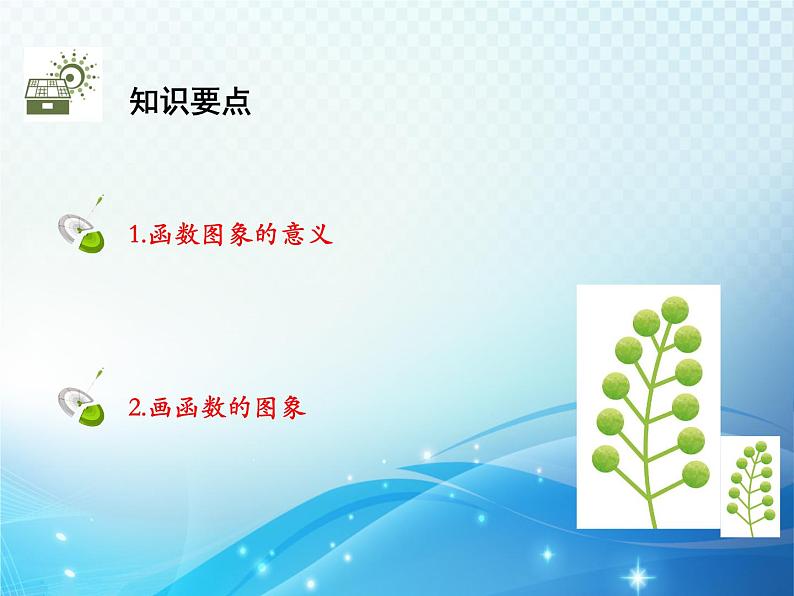 知识要点

1.函数图象的意义

2.画函数的图象